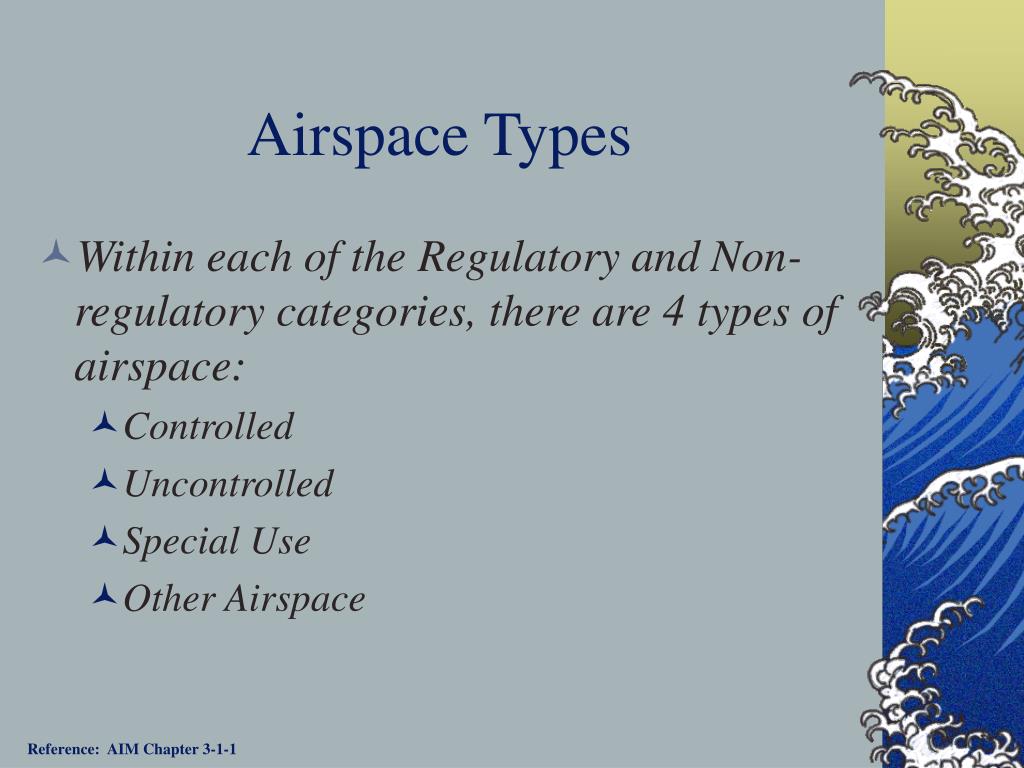 Airspace Types

Within each of the Regulatory and Non-regulatory categories, there are 4 types of airspace:

Controlled

Uncontrolled

Special Use

Other Airspace

Reference: AIM Chapter 3-1-1